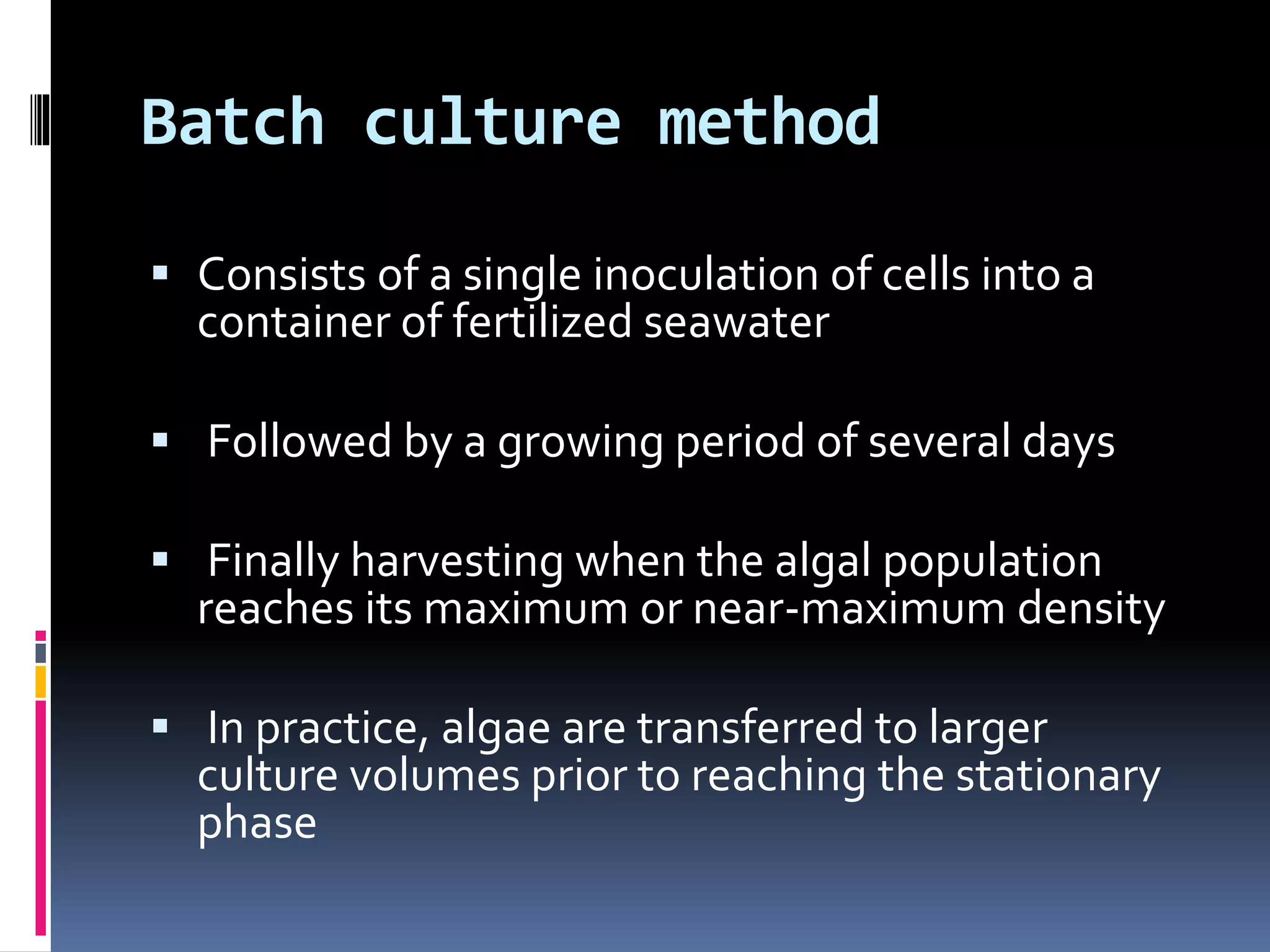 Batch culture method

▪ Consists of a single inoculation of cells into a container of fertilized seawater

▪ Followed by a growing period of several days

▪ Finally harvesting when the algal population reaches its maximum or near-maximum density

▪ In practice, algae are transferred to larger culture volumes prior to reaching the stationary phase